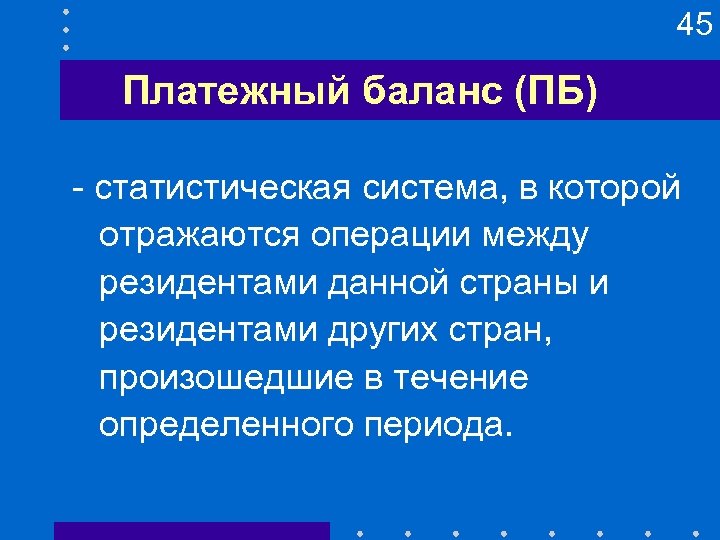 45

Платежный баланс (ПБ)

- статистическая система, в которой отражаются операции между резидентами данной страны и резидентами других стран, произошедшие в течение определенного периода.